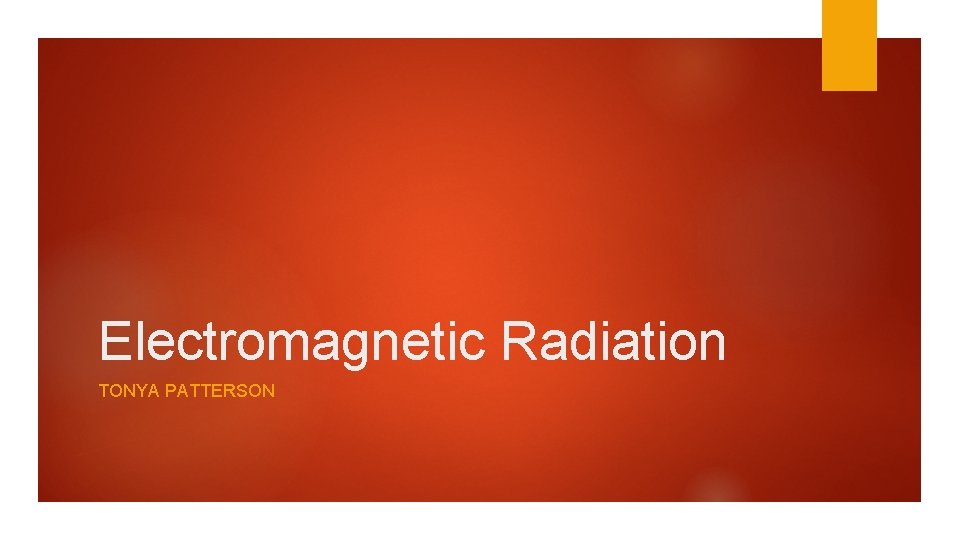 Electromagnetic Radiation

TONYA PATTERSON